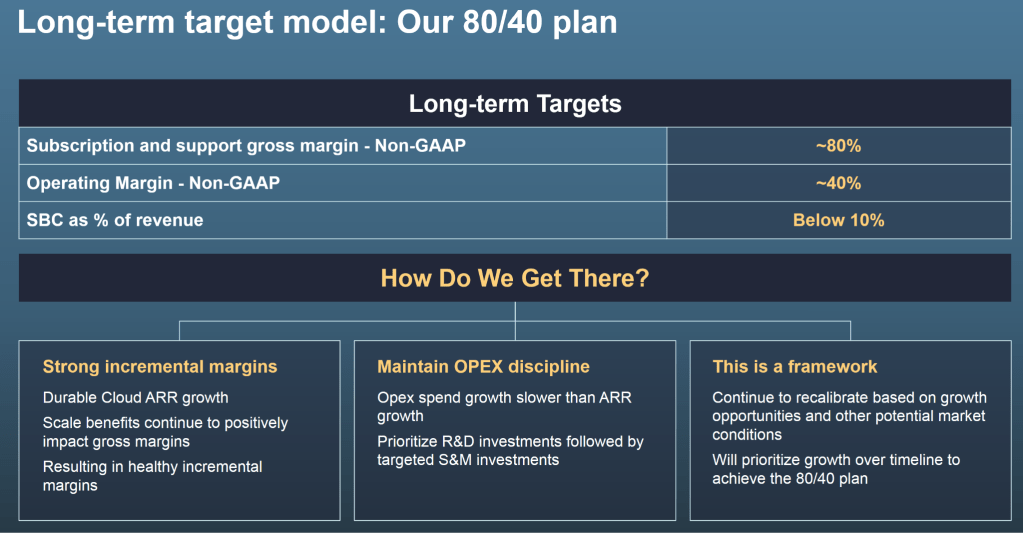 Long-term target model: Our 80/40 plan

| Long-term Targets | |
|---|---|
| Subscription and support gross margin - Non-GAAP | ~80% |
| Operating Margin - Non-GAAP | ~40% |
| SBC as % of revenue | Below 10% |

How Do We Get There?

Strong incremental margins

Durable Cloud ARR growth

Scale benefits continue to positively impact gross margins

Resulting in healthy incremental margins

Maintain OPEX discipline

Opex spend growth slower than ARR growth

Prioritize R&D investments followed by targeted S&M investments

This is a framework

Continue to recalibrate based on growth opportunities and other potential market conditions

Will prioritize growth over timeline to achieve the 80/40 plan